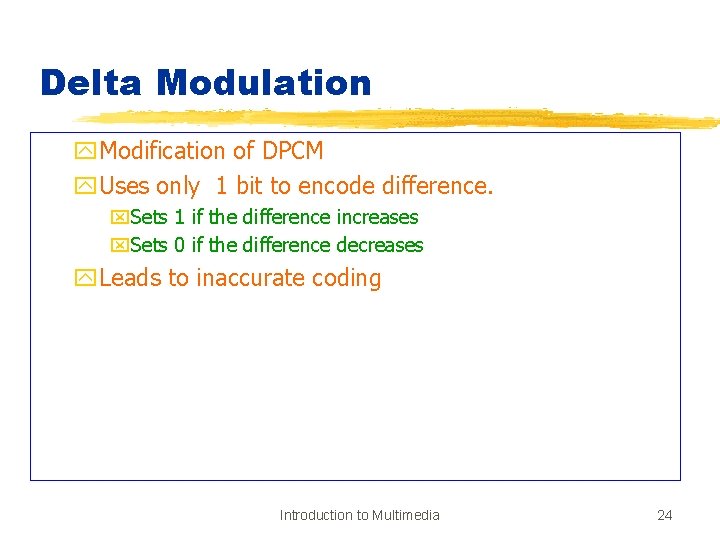 Delta Modulation

Modification of DPCM

Uses only 1 bit to encode difference.

Sets 1 if the difference increases

Sets 0 if the difference decreases

Leads to inaccurate coding

Introduction to Multimedia

24